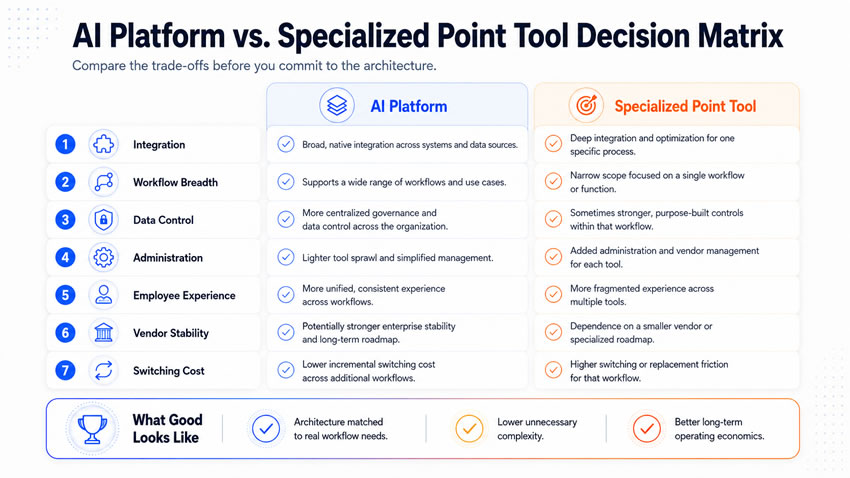 AI Platform vs. Specialized Point Tool Decision Matrix

Compare the trade-offs before you commit to the architecture.

| | | AI Platform | Specialized Point Tool |
|---|---|---|---|
| 1 | Integration | Broad, native integration across systems and data sources. | Deep integration and optimization for one specific process. |
| 2 | Workflow Breadth | Supports a wide range of workflows and use cases. | Narrow scope focused on a single workflow or function. |
| 3 | Data Control | More centralized governance and data control across the organization. | Sometimes stronger, purpose-built controls within that workflow. |
| 4 | Administration | Lighter tool sprawl and simplified management. | Added administration and vendor management for each tool. |
| 5 | Employee Experience | More unified, consistent experience across workflows. | More fragmented experience across multiple tools. |
| 6 | Vendor Stability | Potentially stronger enterprise stability and long-term roadmap. | Dependence on a smaller vendor or specialized roadmap. |
| 7 | Switching Cost | Lower incremental switching cost across additional workflows. | Higher switching or replacement friction for that workflow. |

What Good Looks Like

Architecture matched to real workflow needs.

Lower unnecessary complexity.

Better long-term operating economics.